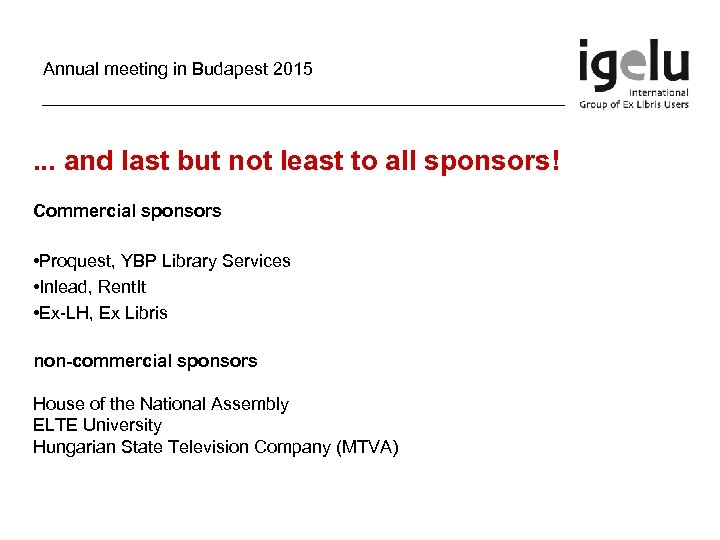 Annual meeting in Budapest 2015

igelu
International
Group of Ex Libris Users

... and last but not least to all sponsors!

Commercial sponsors

•Proquest, YBP Library Services
•Inlead, RentIt
•Ex-LH, Ex Libris

non-commercial sponsors

House of the National Assembly
ELTE University
Hungarian State Television Company (MTVA)